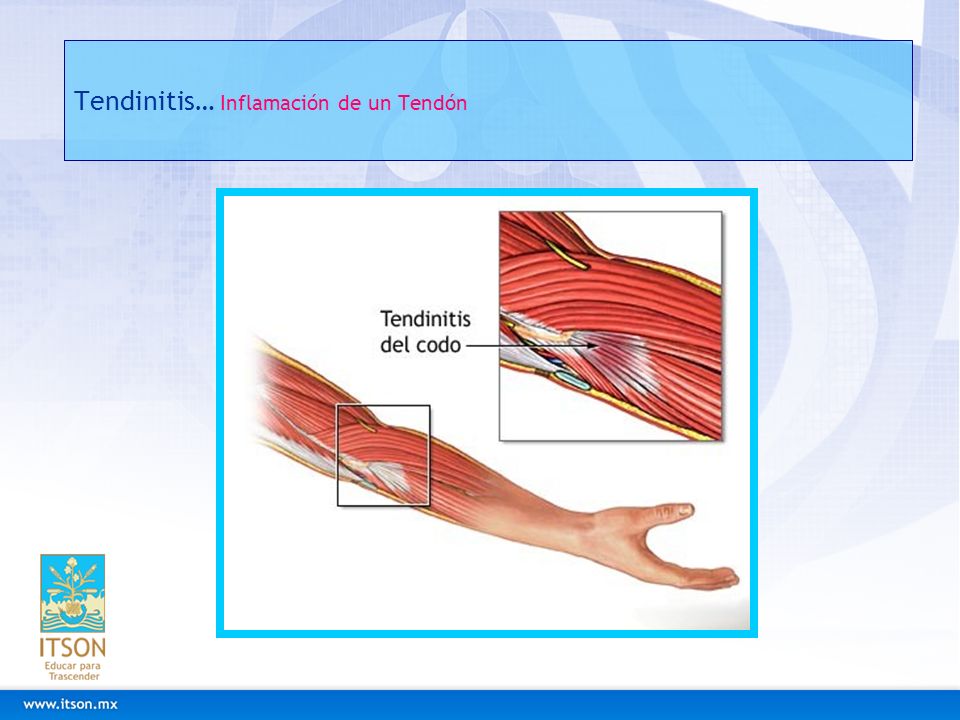 Tendinitis… Inflamación de un Tendón

Tendinitis del codo

ITSON
Educar para Trascender

www.itson.mx